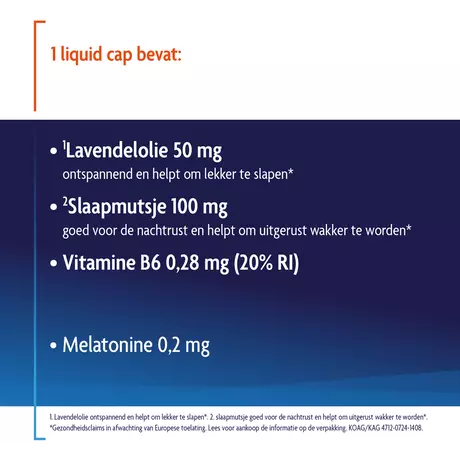 1 liquid cap bevat:

• $^1$Lavendelolie 50 mg
ontspannend en helpt om lekker te slapen*

• $^2$Slaapmutsje 100 mg
goed voor de nachtrust en helpt om uitgerust wakker te worden*

• Vitamine B6 0,28 mg (20% RI)

• Melatonine 0,2 mg

1. Lavendelolie ontspannend en helpt om lekker te slapen*. 2. slaapmutsje goed voor de nachtrust en helpt om uitgerust wakker te worden*. *Gezondheidsclaims in afwachting van Europese toelating. Lees voor aankoop de informatie op de verpakking. KOAG/KAG 4712-0724-1408.